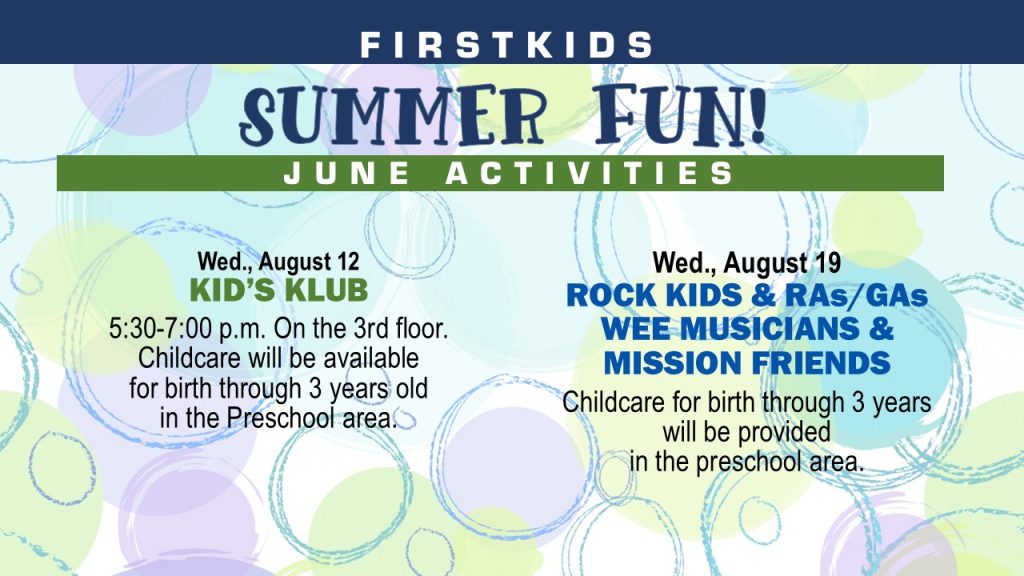 FIRSTKIDS

SUMMER FUN!

JUNE ACTIVITIES

Wed., August 12
KID'S KLUB
5:30-7:00 p.m. On the 3rd floor. Childcare will be available for birth through 3 years old in the Preschool area.

Wed., August 19
ROCK KIDS & RAs/GAs
WEE MUSICIANS &
MISSION FRIENDS
Childcare for birth through 3 years will be provided in the preschool area.